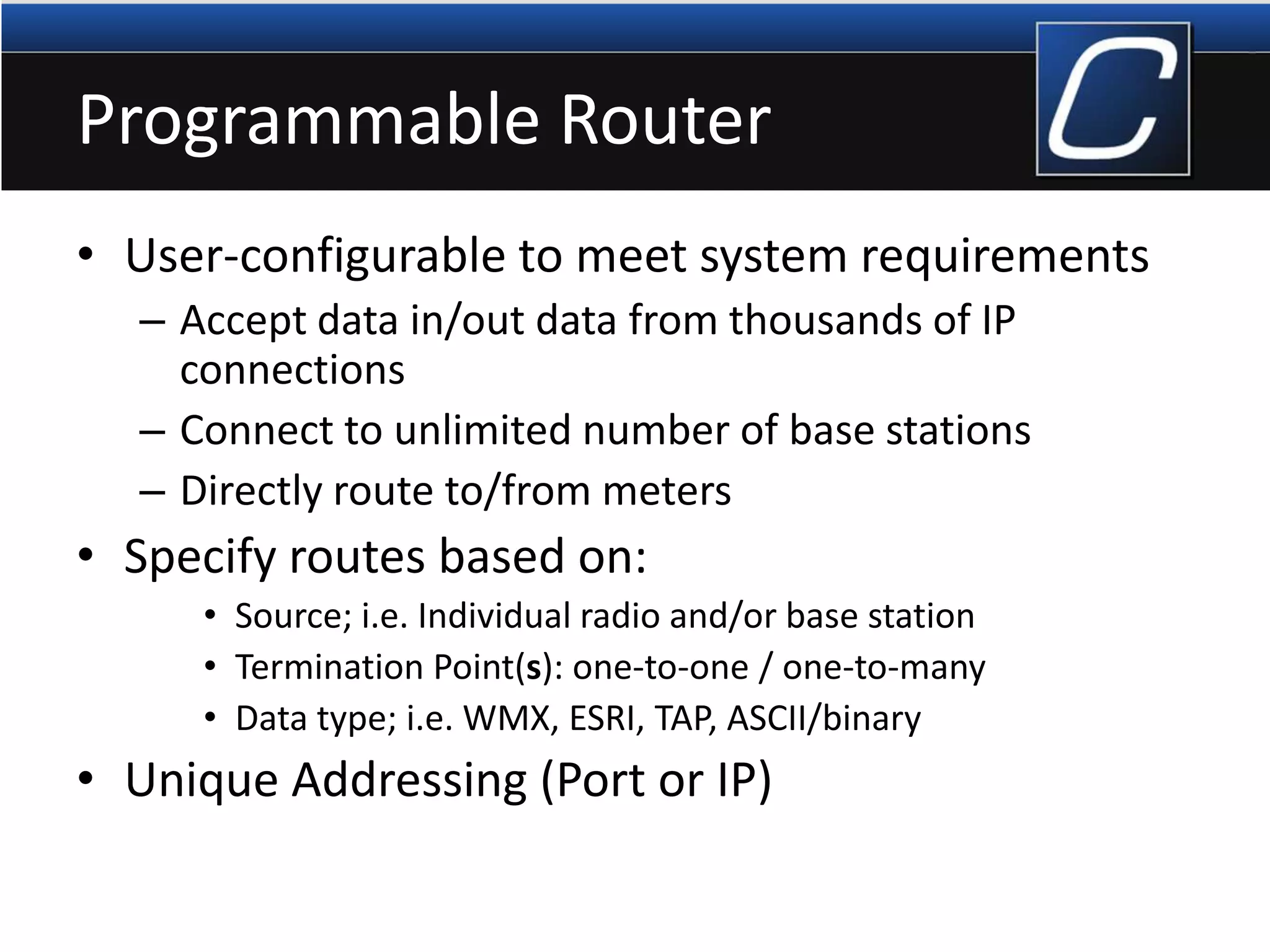 Programmable Router

C

• User-configurable to meet system requirements
– Accept data in/out data from thousands of IP connections
– Connect to unlimited number of base stations
– Directly route to/from meters
• Specify routes based on:
• Source; i.e. Individual radio and/or base station
• Termination Point(s): one-to-one / one-to-many
• Data type; i.e. WMX, ESRI, TAP, ASCII/binary
• Unique Addressing (Port or IP)